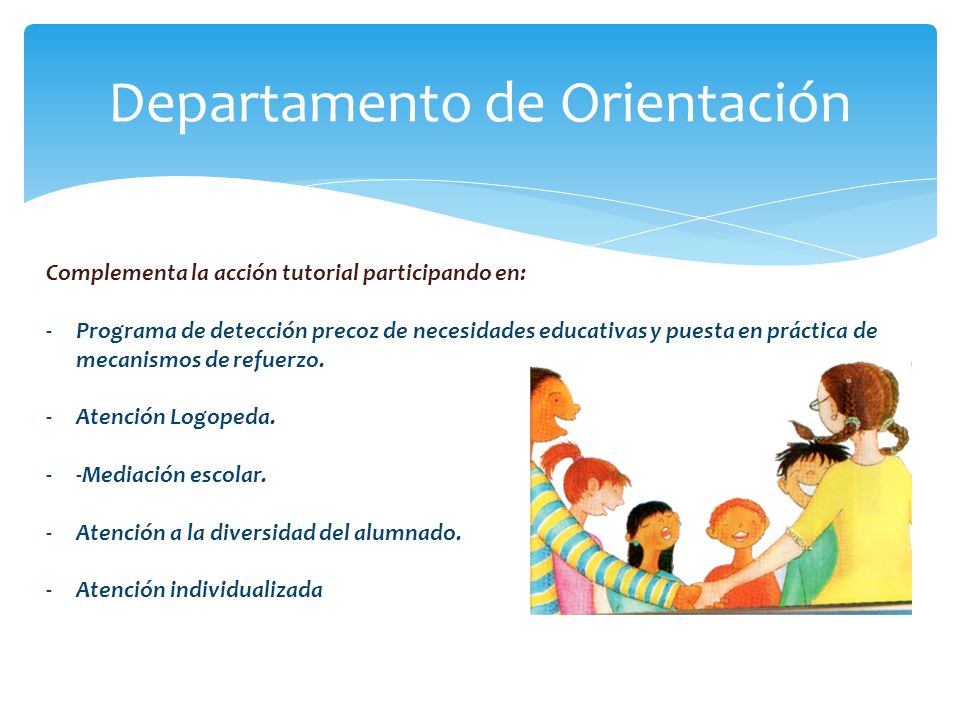 Departamento de Orientación

Complementa la acción tutorial participando en:

- Programa de detección precoz de necesidades educativas y puesta en práctica de mecanismos de refuerzo.

- Atención Logopeda.

- -Mediación escolar.

- Atención a la diversidad del alumnado.

- Atención individualizada